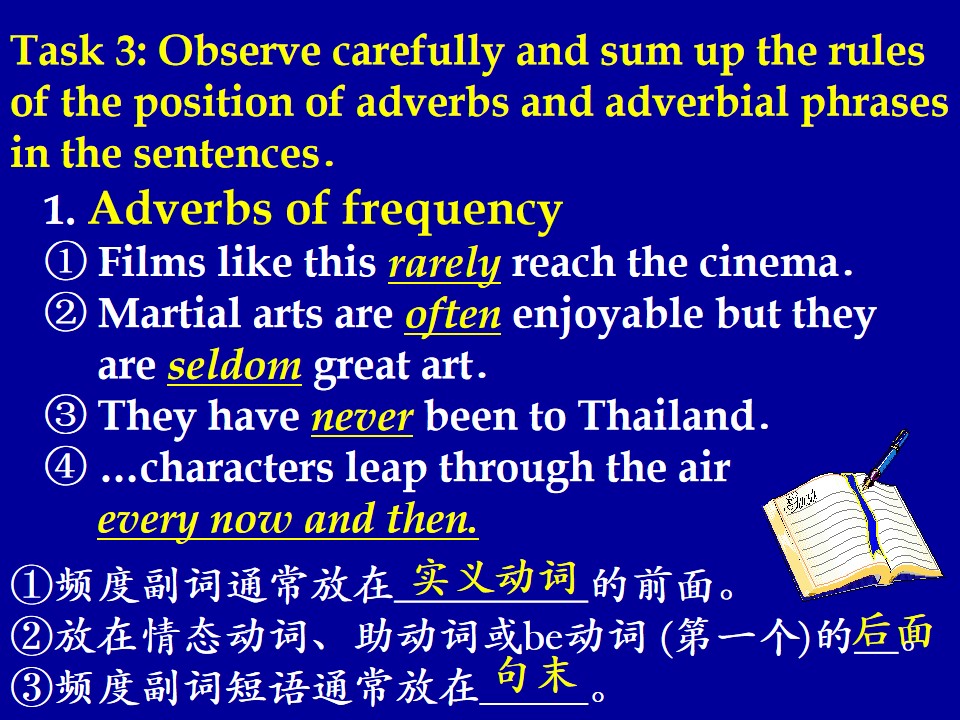 Task 3: Observe carefully and sum up the rules of the position of adverbs and adverbial phrases in the sentences.

1. Adverbs of frequency
① Films like this rarely reach the cinema.
② Martial arts are often enjoyable but they are seldom great art.
③ They have never been to Thailand.
④ …characters leap through the air every now and then.

①频度副词通常放在实义动词的前面。
②放在情态动词、助动词或be动词 (第一个)的后面。
③频度副词短语通常放在句末。